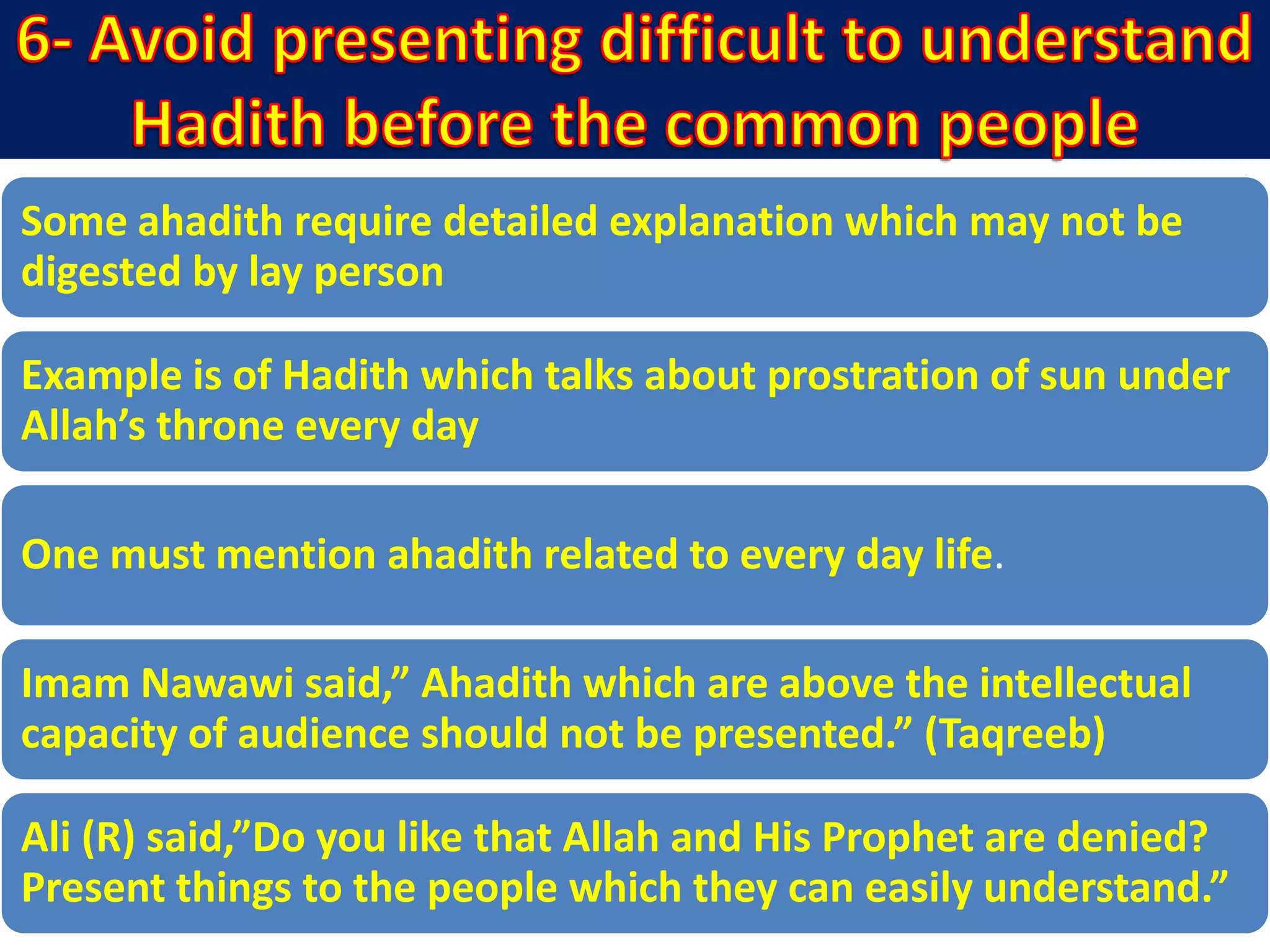 6- Avoid presenting difficult to understand Hadith before the common people

Some ahadith require detailed explanation which may not be digested by lay person

Example is of Hadith which talks about prostration of sun under Allah’s throne every day

One must mention ahadith related to every day life.

Imam Nawawi said,” Ahadith which are above the intellectual capacity of audience should not be presented.” (Taqreeb)

Ali (R) said,”Do you like that Allah and His Prophet are denied? Present things to the people which they can easily understand.”